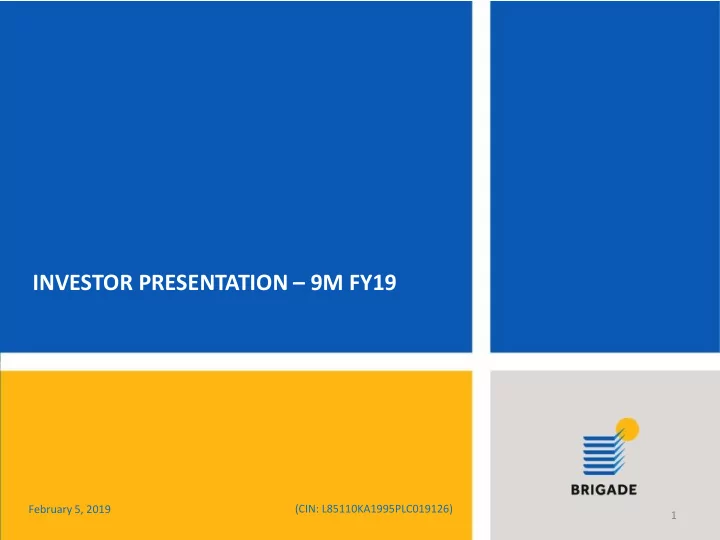 INVESTOR PRESENTATION – 9M FY19

February 5, 2019

(CIN: L85110KA1995PLC019126)

BRIGADE

1